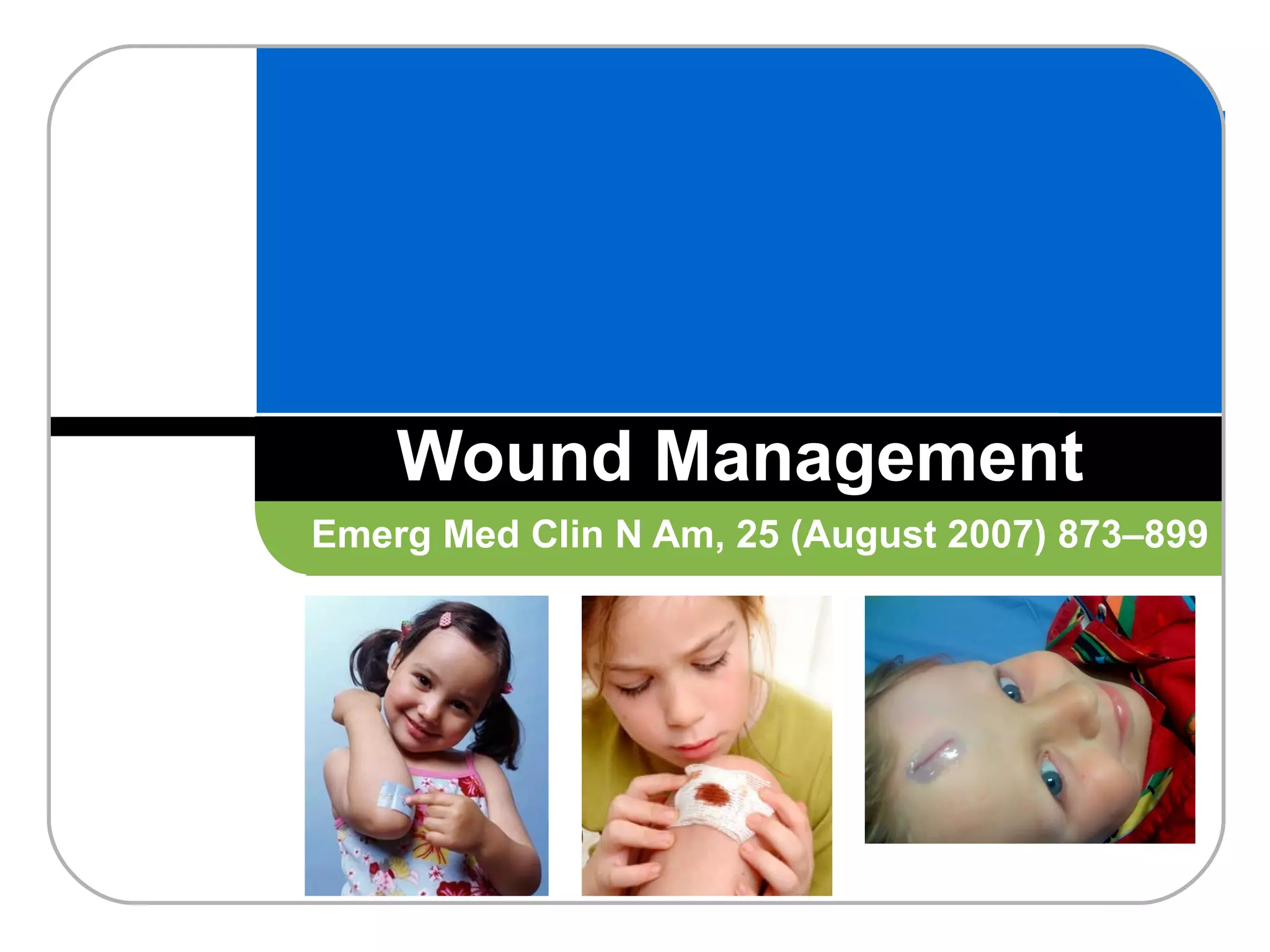 Wound Management

Emerg Med Clin N Am, 25 (August 2007) 873–899